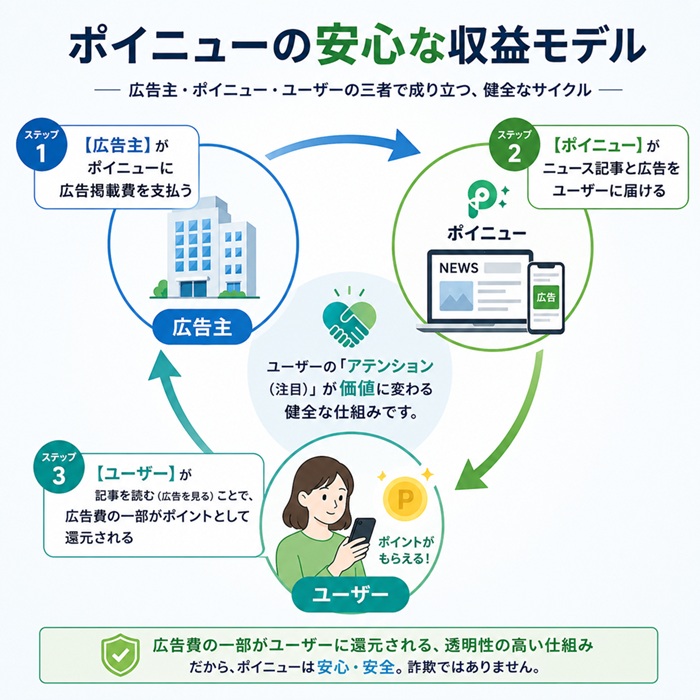 ポイニューの安心な収益モデル

— 広告主・ポイニュー・ユーザーの三者で成り立つ、健全なサイクル —

ステップ 1
【広告主】が ポイニューに 広告掲載費を支払う

広告主

ステップ 2
【ポイニュー】が ニュース記事と広告を ユーザーに届ける

ポイニュー

NEWS

広告

ユーザーの「アテンション（注目）」が価値に変わる健全な仕組みです。

ステップ 3
【ユーザー】が 記事を読む（広告を見る）ことで、広告費の一部がポイントとして還元される

P

ポイントがもらえる！

ユーザー

広告費の一部がユーザーに還元される、透明性の高い仕組み だから、ポイニューは安心・安全。詐欺ではありません。